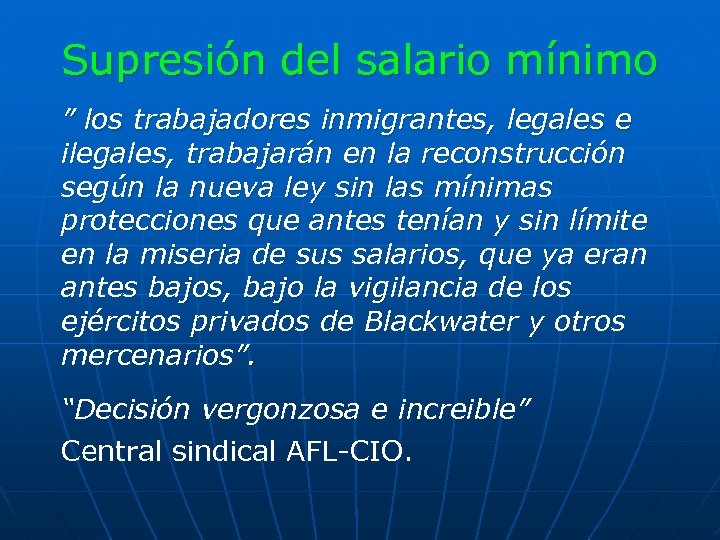 Supresión del salario mínimo

” los trabajadores inmigrantes, legales e ilegales, trabajarán en la reconstrucción según la nueva ley sin las mínimas protecciones que antes tenían y sin límite en la miseria de sus salarios, que ya eran antes bajos, bajo la vigilancia de los ejércitos privados de Blackwater y otros mercenarios”.

“Decisión vergonzosa e increible”

Central sindical AFL-CIO.